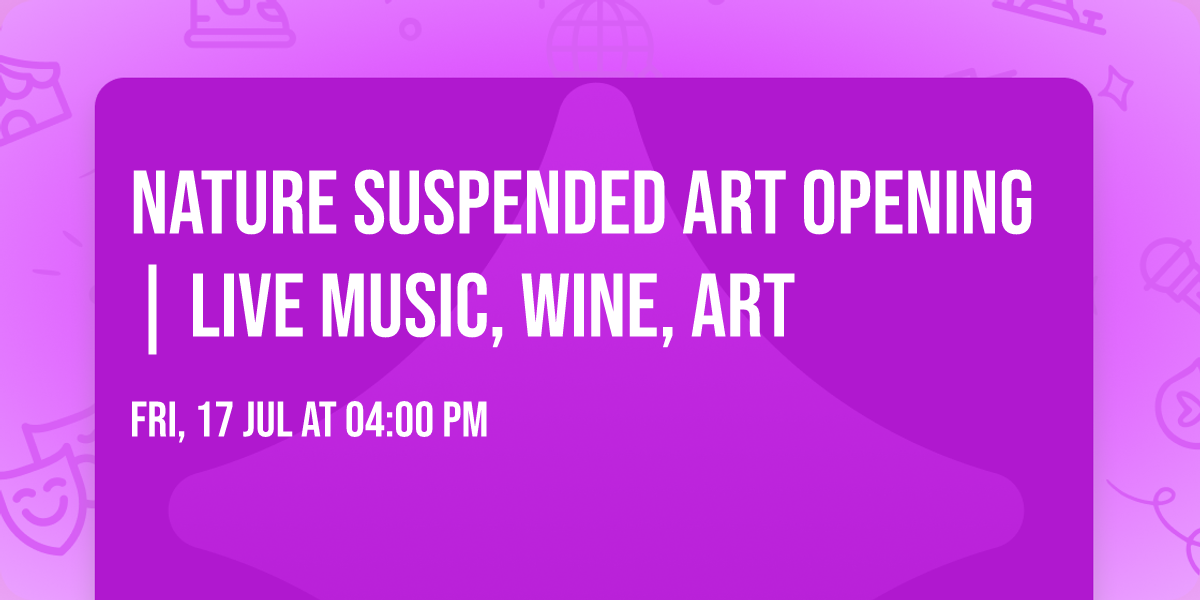 NATURE SUSPENDED ART OPENING | LIVE MUSIC, WINE, ART

FRI, 17 JUL AT 04:00 PM